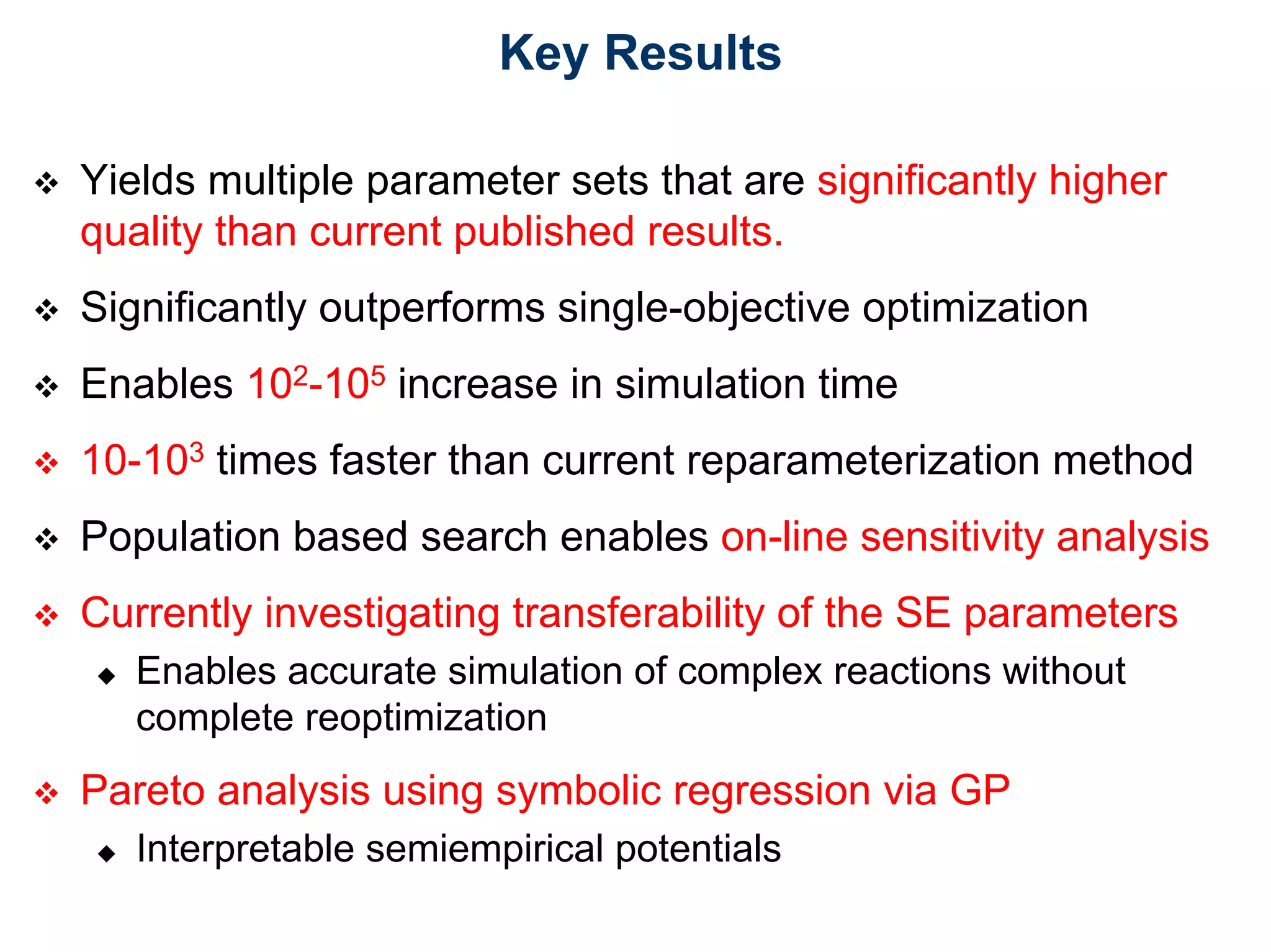 Key Results

❖ Yields multiple parameter sets that are significantly higher quality than current published results.

❖ Significantly outperforms single-objective optimization

❖ Enables $10^2$-$10^5$ increase in simulation time

❖ 10-$10^3$ times faster than current reparameterization method

❖ Population based search enables on-line sensitivity analysis

❖ Currently investigating transferability of the SE parameters

◆ Enables accurate simulation of complex reactions without complete reoptimization

❖ Pareto analysis using symbolic regression via GP

◆ Interpretable semiempirical potentials